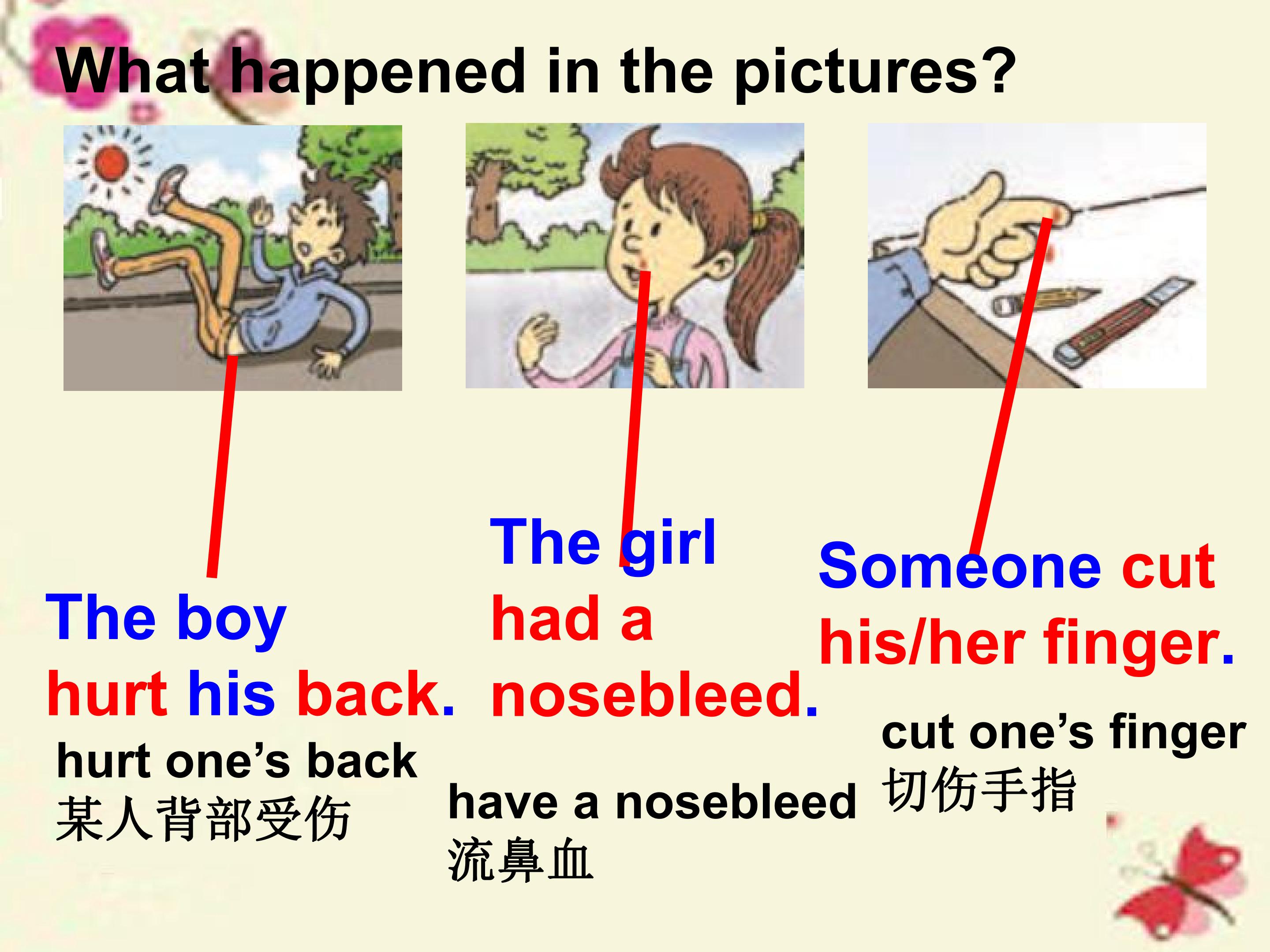 What happened in the pictures?

The boy hurt his back.

hurt one's back
某人背部受伤

The girl had a nosebleed.

have a nosebleed
流鼻血

Someone cut his/her finger.

cut one's finger
切伤手指